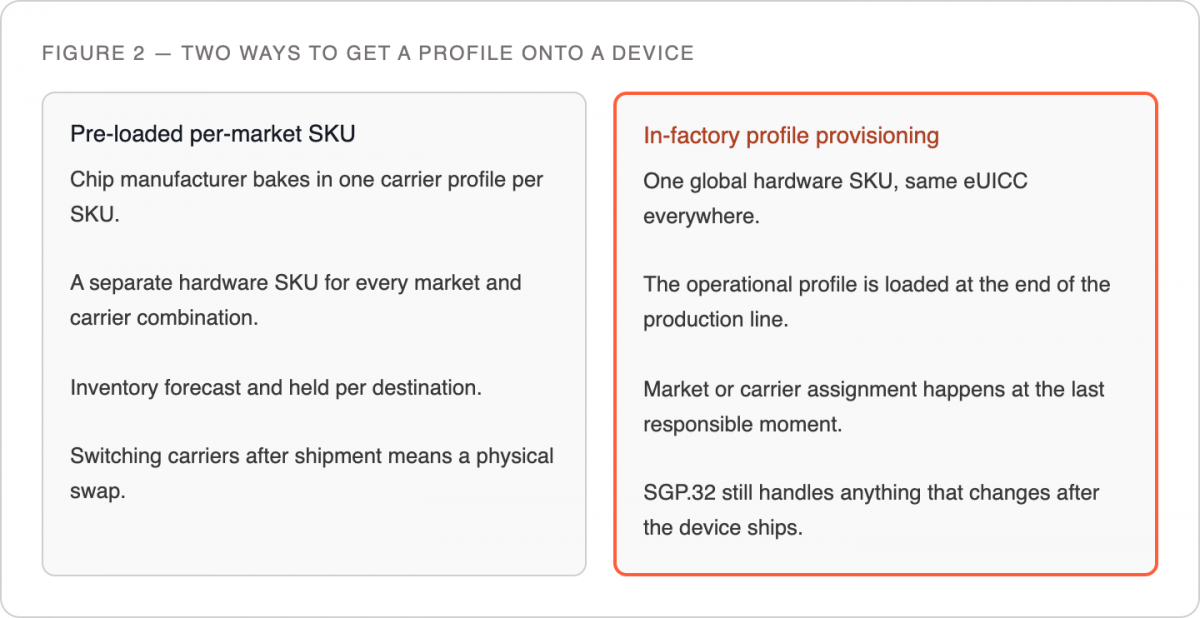 FIGURE 2 — TWO WAYS TO GET A PROFILE ONTO A DEVICE

Pre-loaded per-market SKU

Chip manufacturer bakes in one carrier profile per SKU.

A separate hardware SKU for every market and carrier combination.

Inventory forecast and held per destination.

Switching carriers after shipment means a physical swap.

In-factory profile provisioning

One global hardware SKU, same eUICC everywhere.

The operational profile is loaded at the end of the production line.

Market or carrier assignment happens at the last responsible moment.

SGP.32 still handles anything that changes after the device ships.